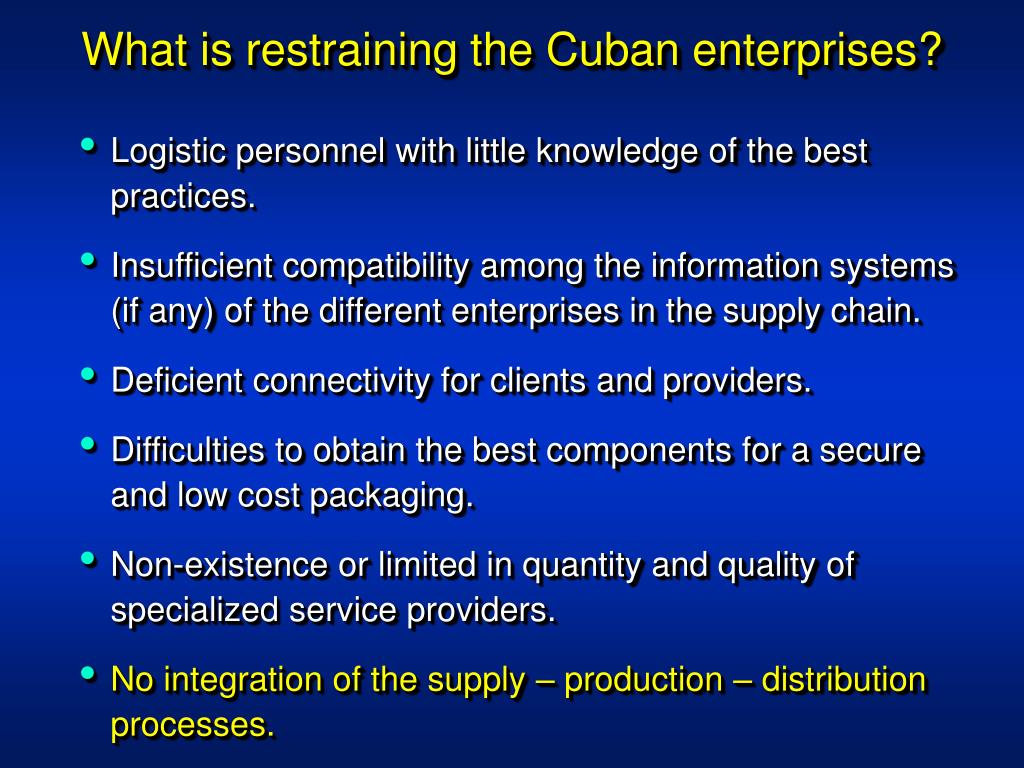 What is restraining the Cuban enterprises?

• Logistic personnel with little knowledge of the best practices.

• Insufficient compatibility among the information systems (if any) of the different enterprises in the supply chain.

• Deficient connectivity for clients and providers.

• Difficulties to obtain the best components for a secure and low cost packaging.

• Non-existence or limited in quantity and quality of specialized service providers.

• No integration of the supply – production – distribution processes.